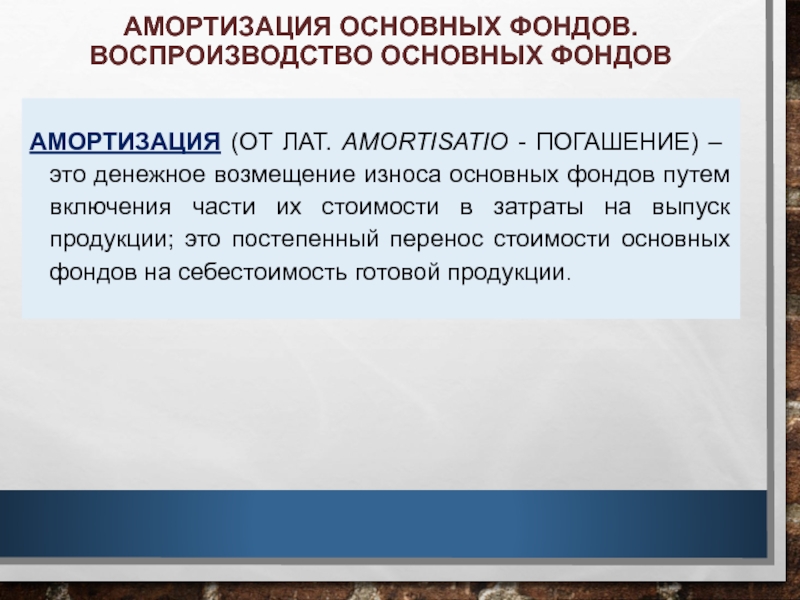 АМОРТИЗАЦИЯ ОСНОВНЫХ ФОНДОВ. ВОСПРОИЗВОДСТВО ОСНОВНЫХ ФОНДОВ

АМОРТИЗАЦИЯ (ОТ ЛАТ. AMORTISATIO - ПОГАШЕНИЕ) – это денежное возмещение износа основных фондов путем включения части их стоимости в затраты на выпуск продукции; это постепенный перенос стоимости основных фондов на себестоимость готовой продукции.